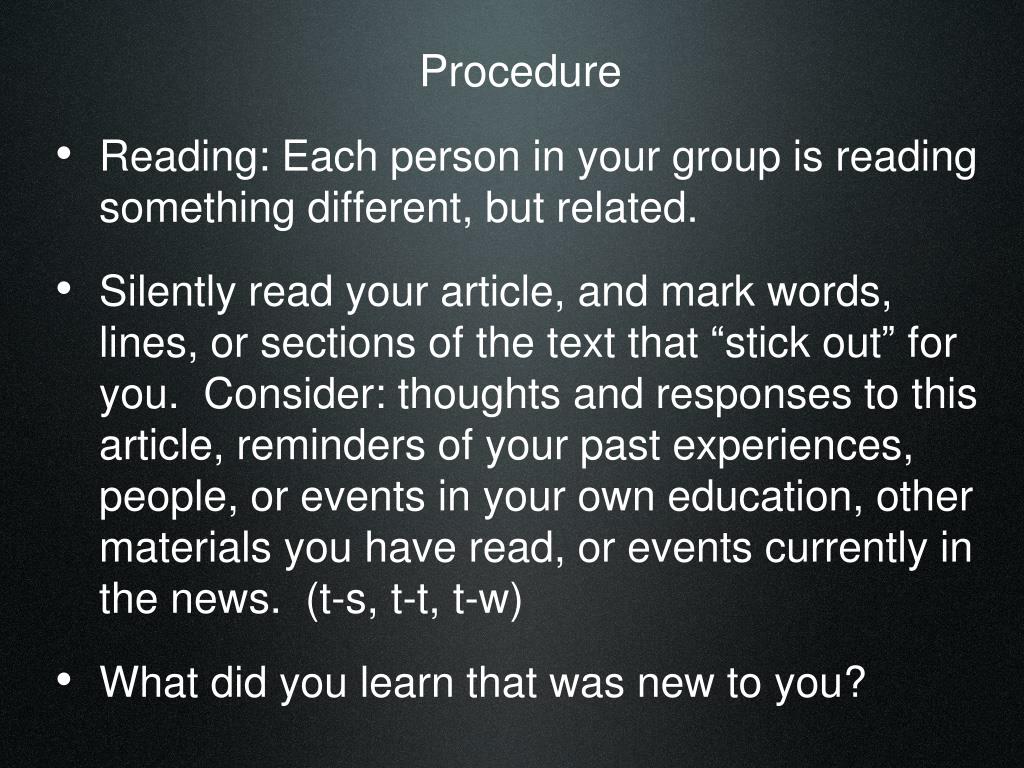 Procedure

• Reading: Each person in your group is reading something different, but related.

• Silently read your article, and mark words, lines, or sections of the text that “stick out” for you.  Consider: thoughts and responses to this article, reminders of your past experiences, people, or events in your own education, other materials you have read, or events currently in the news.  (t-s, t-t, t-w)

• What did you learn that was new to you?